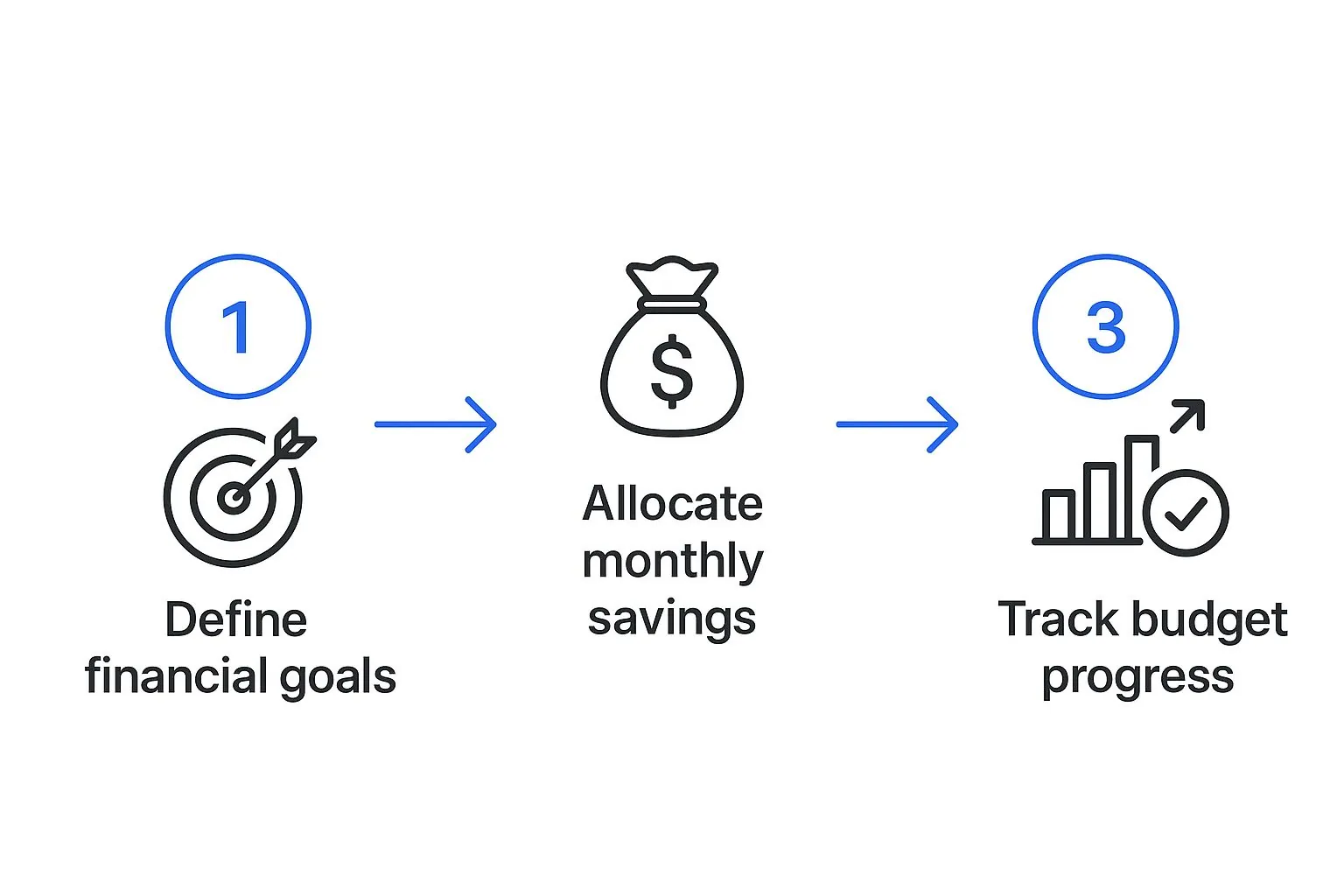 1

Define financial goals

$

Allocate monthly savings

3

Track budget progress